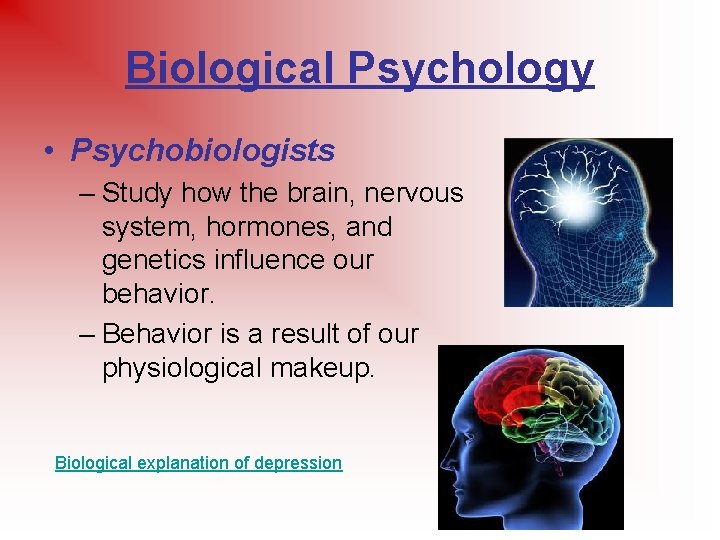 Biological Psychology

• Psychobiologists
– Study how the brain, nervous system, hormones, and genetics influence our behavior.
– Behavior is a result of our physiological makeup.

Biological explanation of depression